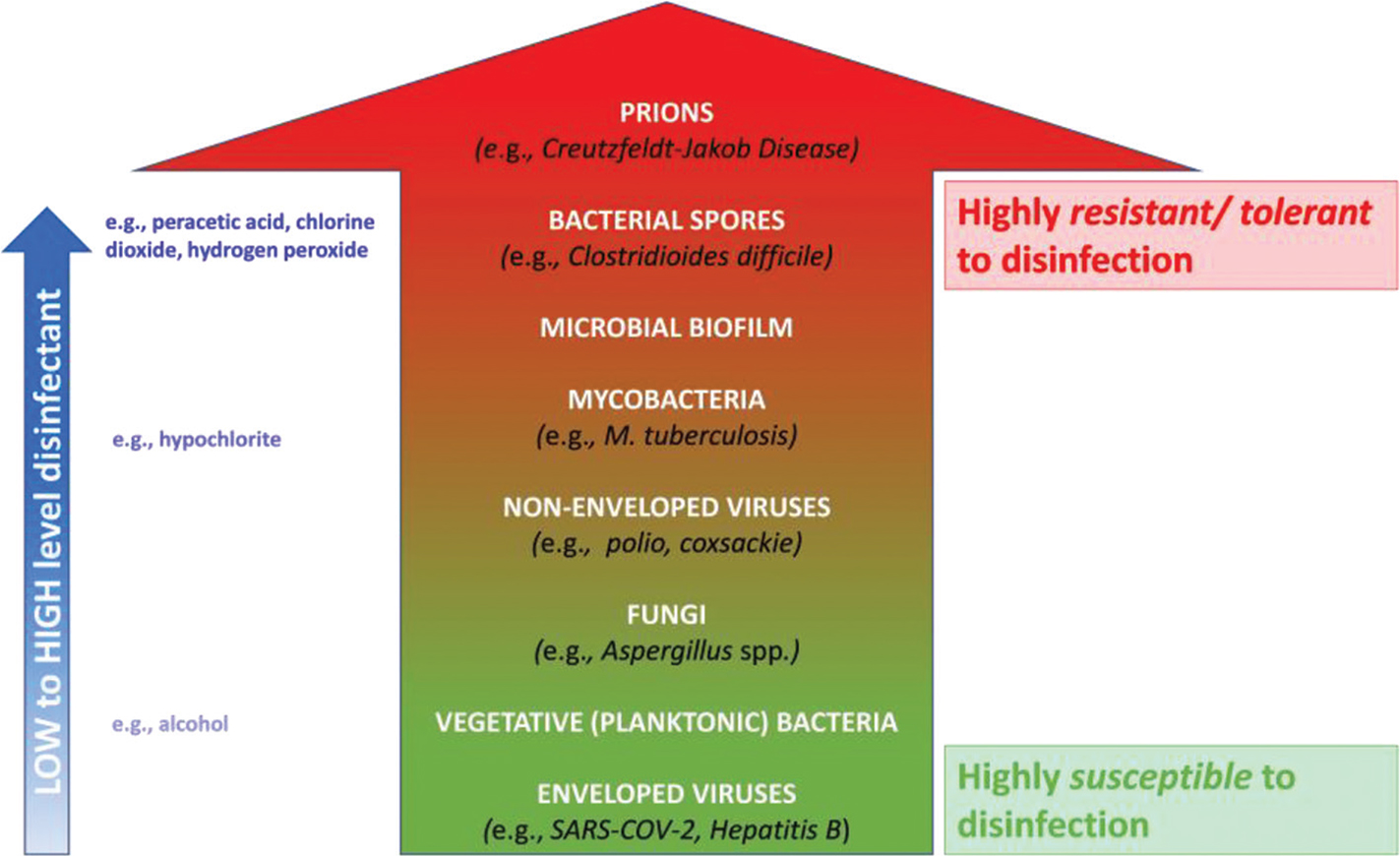 LOW to HIGH level disinfectant

e.g., peracetic acid, chlorine dioxide, hydrogen peroxide

e.g., hypochlorite

e.g., alcohol

PRIONS
(e.g., Creutzfeldt-Jakob Disease)

BACTERIAL SPORES
(e.g., Clostridioides difficile)

MICROBIAL BIOFILM

MYCOBACTERIA
(e.g., M. tuberculosis)

NON-ENVELOPED VIRUSES
(e.g., polio, coxsackie)

FUNGI
(e.g., Aspergillus spp.)

VEGETATIVE (PLANKTONIC) BACTERIA

ENVELOPED VIRUSES
(e.g., SARS-COV-2, Hepatitis B)

Highly resistant/ tolerant to disinfection

Highly susceptible to disinfection